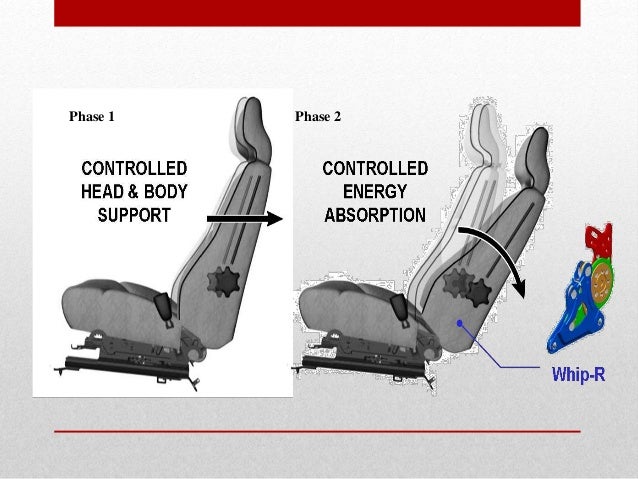 Phase 1

CONTROLLED HEAD & BODY SUPPORT

Phase 2

CONTROLLED ENERGY ABSORPTION

Whip-R